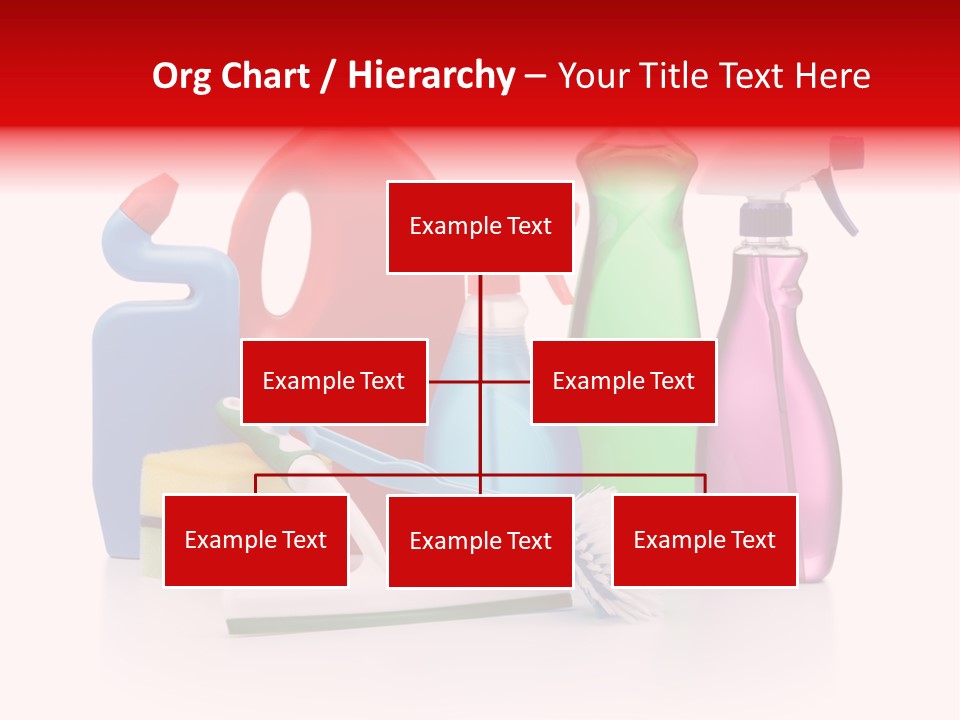 Org Chart / Hierarchy – Your Title Text Here

Example Text

Example Text

Example Text

Example Text

Example Text

Example Text